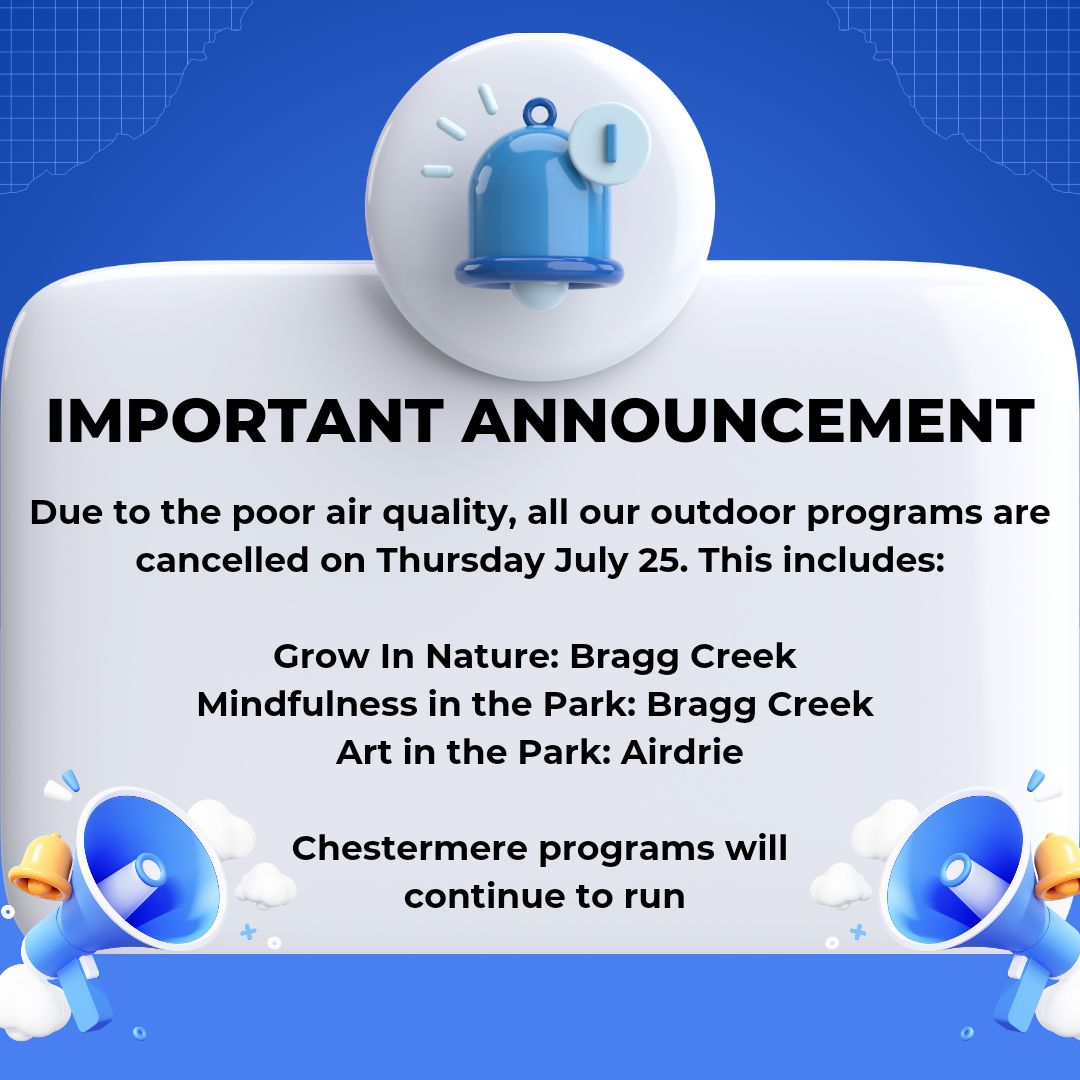 IMPORTANT ANNOUNCEMENT

Due to the poor air quality, all our outdoor programs are cancelled on Thursday July 25. This includes:

Grow In Nature: Bragg Creek
Mindfulness in the Park: Bragg Creek
Art in the Park: Airdrie

Chestermere programs will continue to run